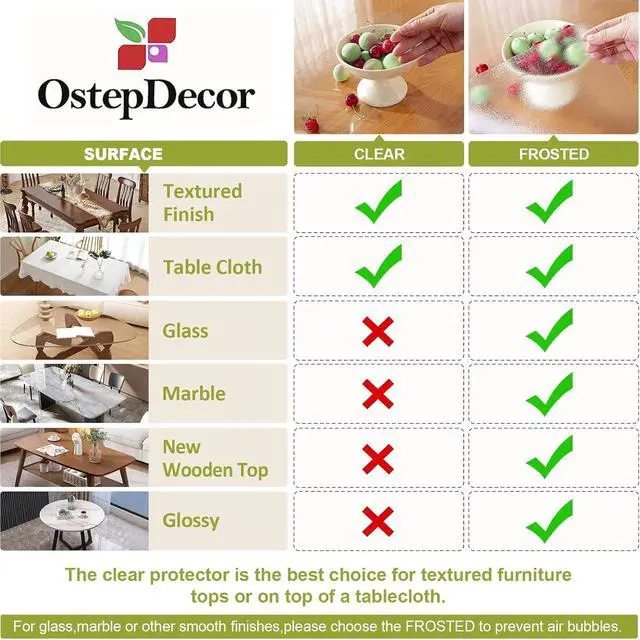 OstepDecor

| SURFACE | CLEAR | FROSTED |
|---|---|---|
| Textured Finish | ✓ | ✓ |
| Table Cloth | ✓ | ✓ |
| Glass | ✗ | ✓ |
| Marble | ✗ | ✓ |
| New Wooden Top | ✗ | ✓ |
| Glossy | ✗ | ✓ |

The clear protector is the best choice for textured furniture tops or on top of a tablecloth.

For glass,marble or other smooth finishes,please choose the FROSTED to prevent air bubbles.